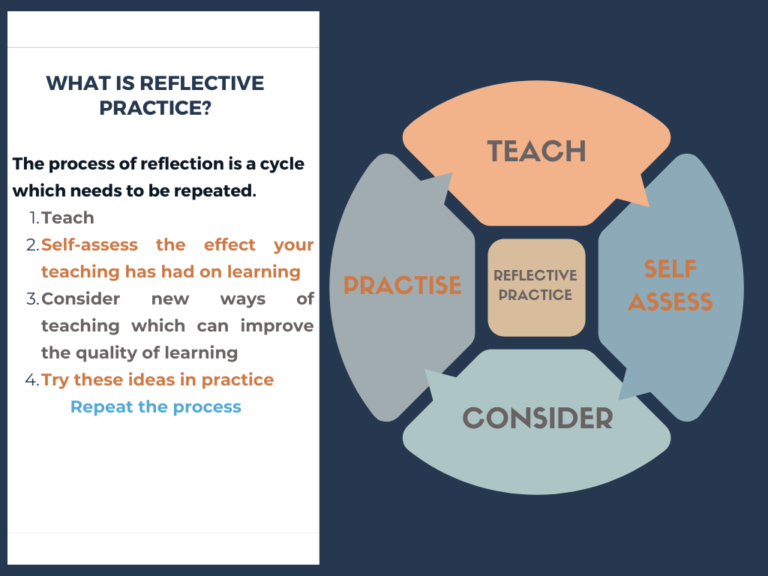 WHAT IS REFLECTIVE PRACTICE?

The process of reflection is a cycle which needs to be repeated.

1. Teach
2. Self-assess the effect your teaching has had on learning
3. Consider new ways of teaching which can improve the quality of learning
4. Try these ideas in practice

Repeat the process

TEACH

SELF ASSESS

CONSIDER

PRACTISE

REFLECTIVE PRACTICE